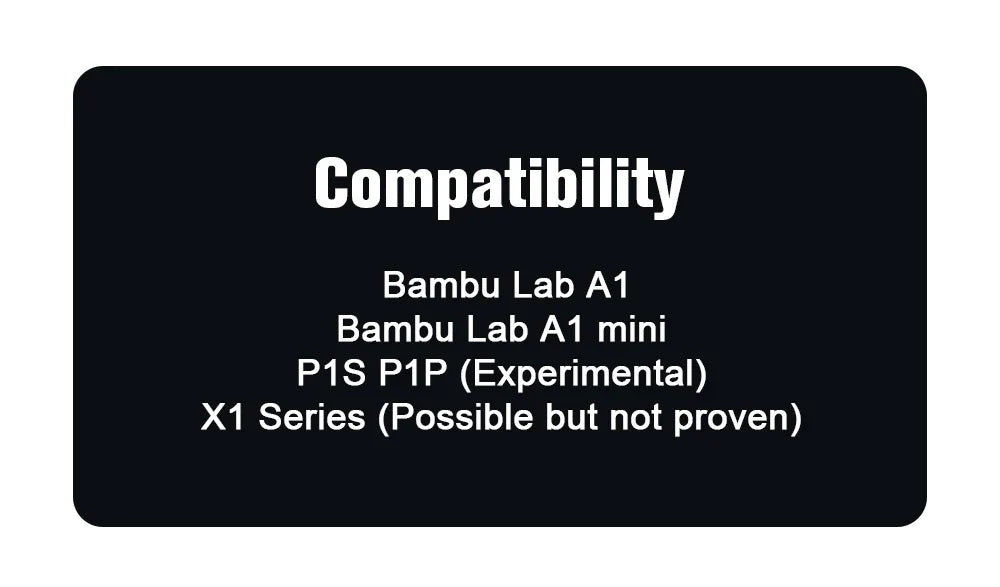 Compatibility

Bambu Lab A1
Bambu Lab A1 mini
P1S P1P (Experimental)
X1 Series (Possible but not proven)